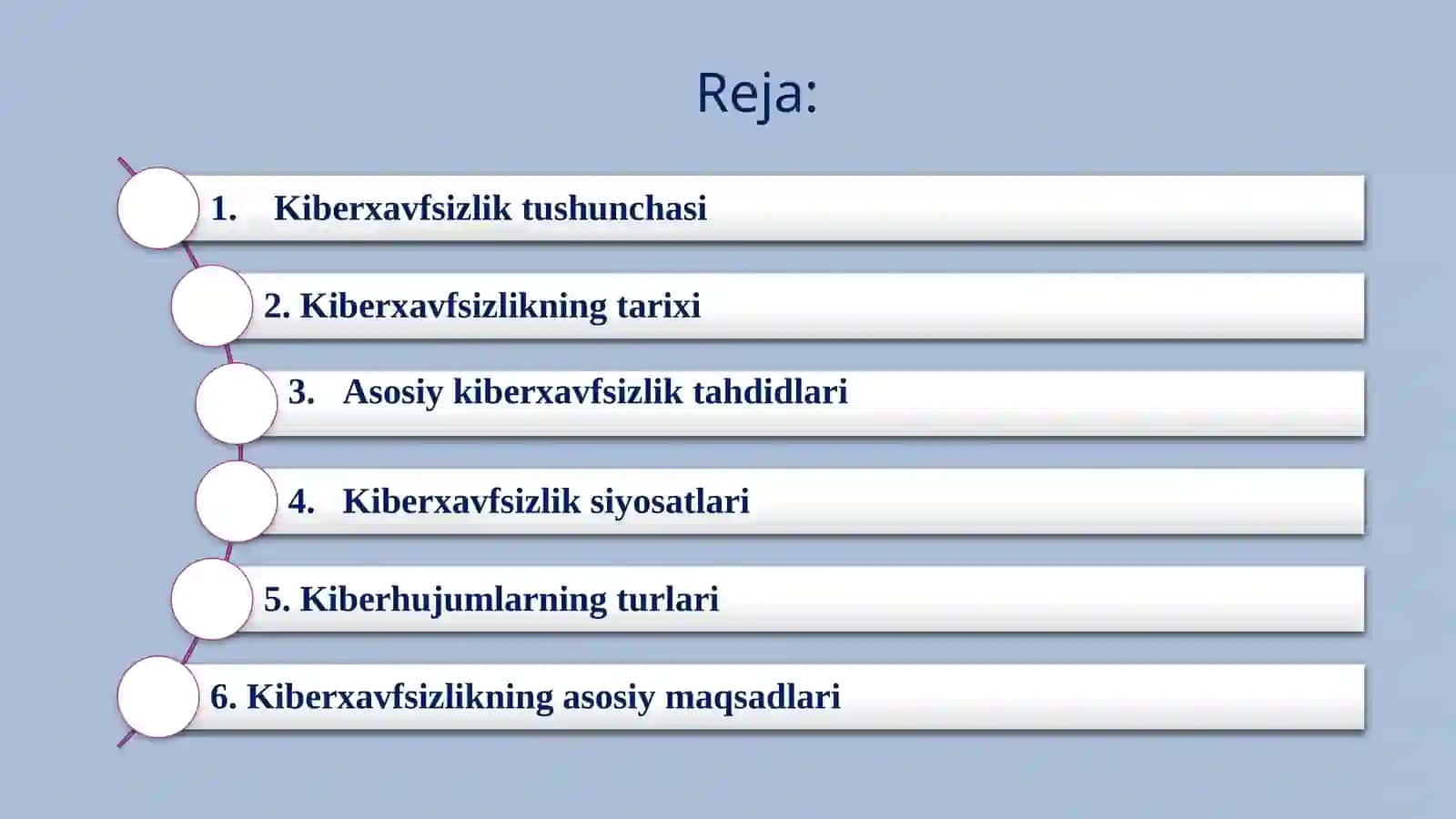 Reja:

1. Kiberxavfsizlik tushunchasi

2. Kiberxavfsizlikning tarixi

3. Asosiy kiberxavfsizlik tahdidlari

4. Kiberxavfsizlik siyosatlari

5. Kiberhujumlarning turlari

6. Kiberxavfsizlikning asosiy maqsadlari